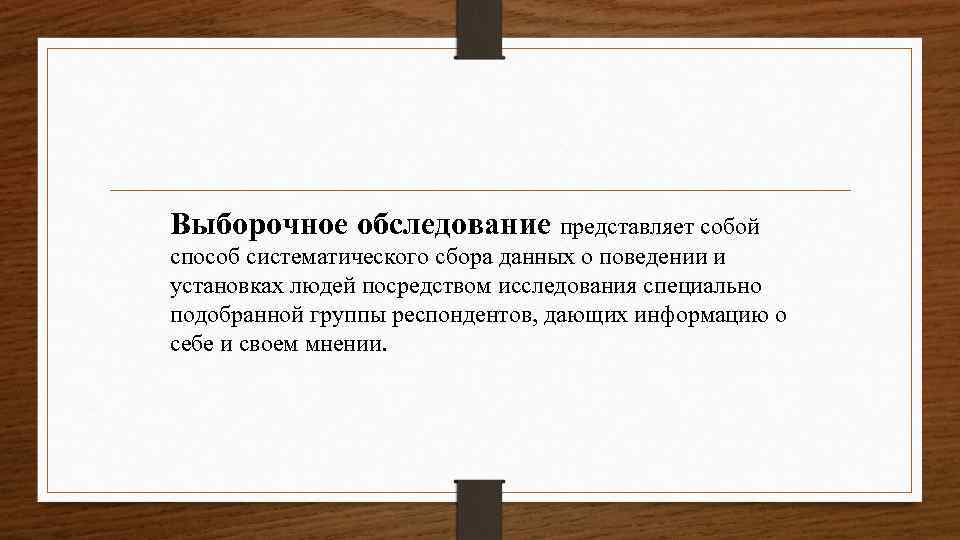 Выборочное обследование представляет собой способ систематического сбора данных о поведении и установках людей посредством исследования специально подобранной группы респондентов, дающих информацию о себе и своем мнении.